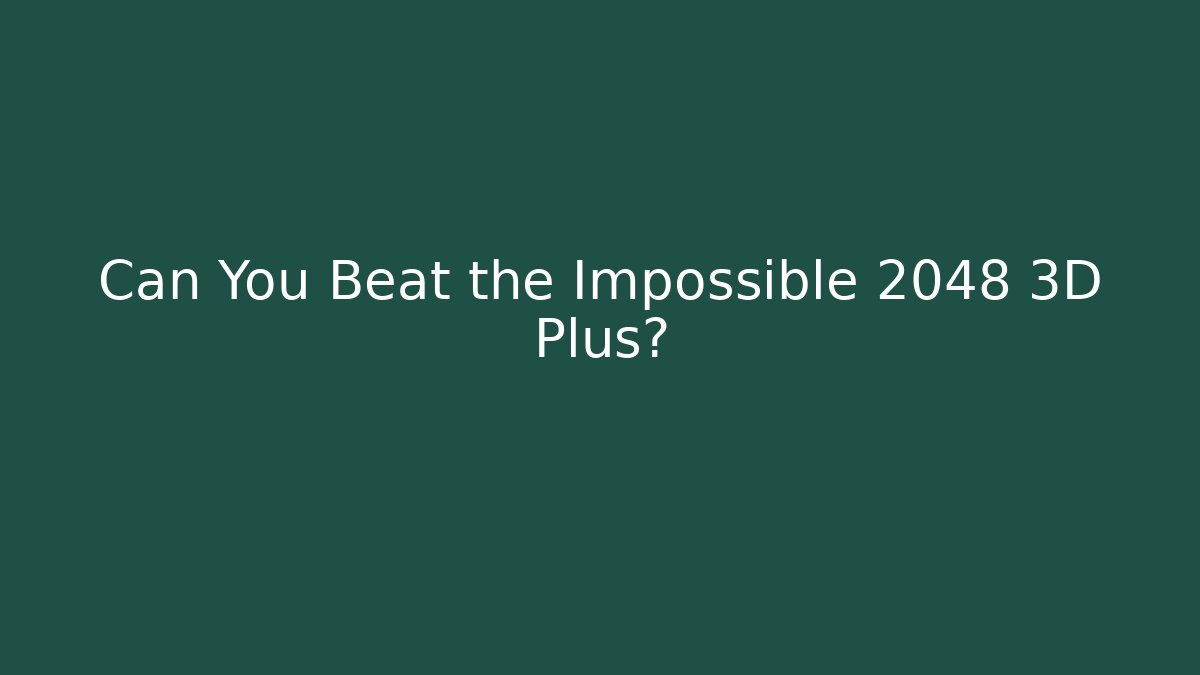 Can You Beat the Impossible 2048 3D Plus?